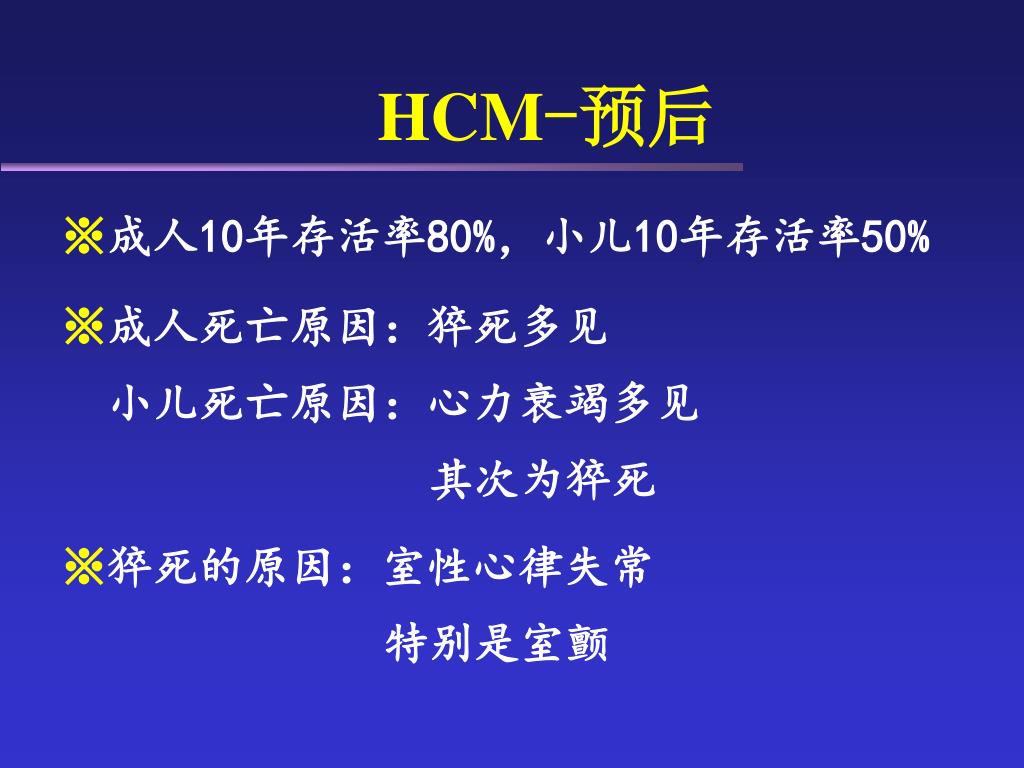 HCM-预后

※成人10年存活率80%，小儿10年存活率50%

※成人死亡原因：猝死多见
小儿死亡原因：心力衰竭多见
其次为猝死

※猝死的原因：室性心律失常
特别是室颤